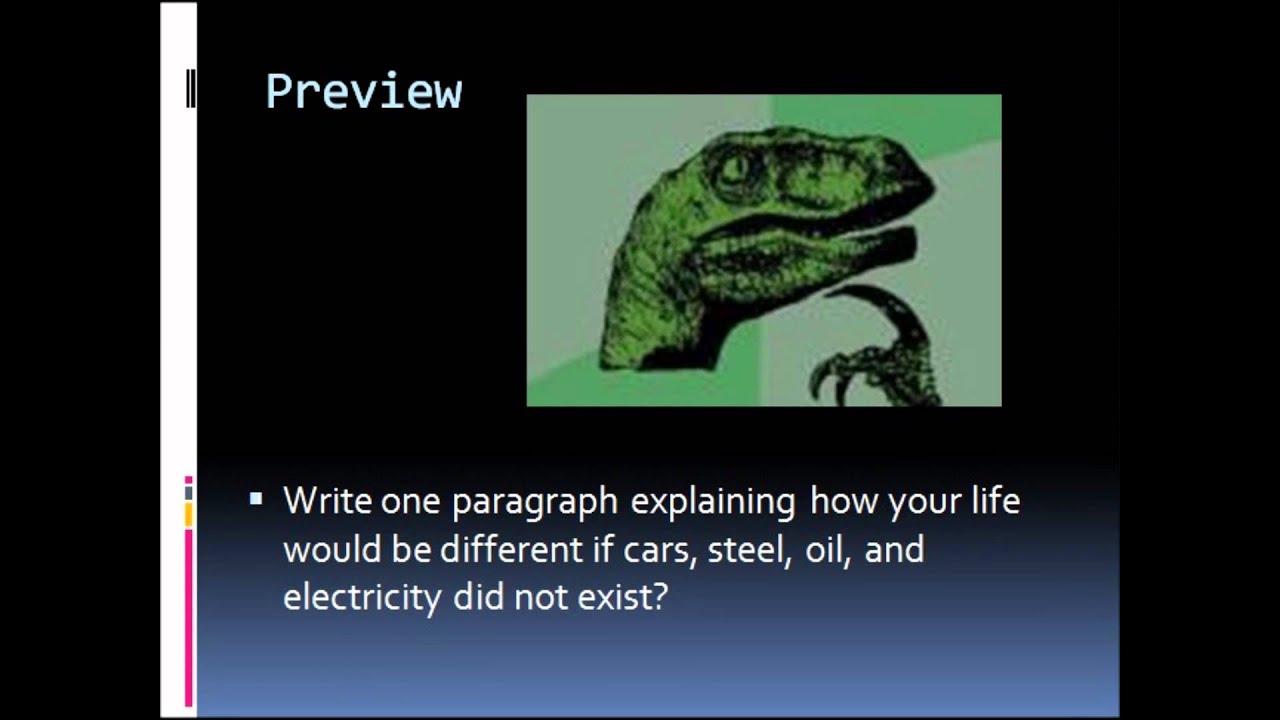 Preview

▪ Write one paragraph explaining how your life would be different if cars, steel, oil, and electricity did not exist?